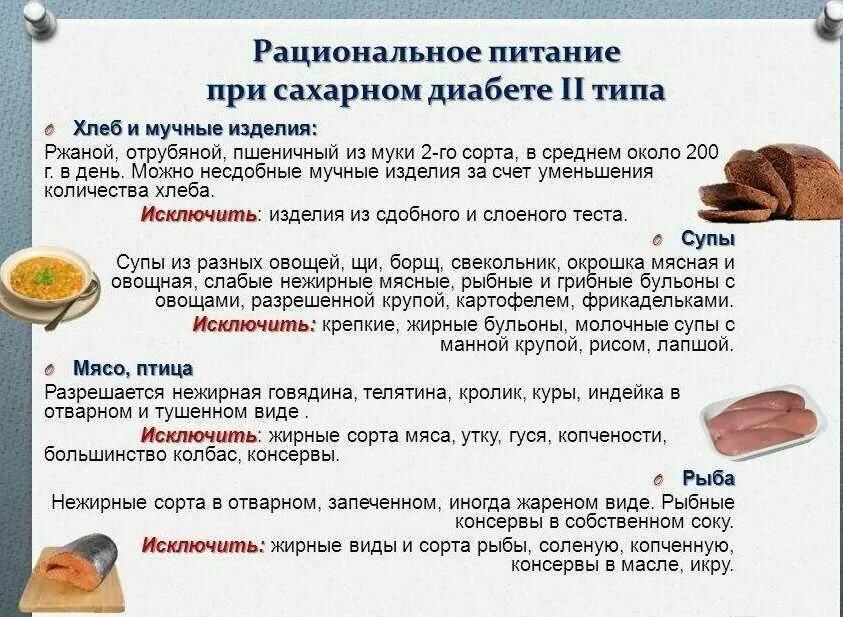 Рациональное питание при сахарном диабете II типа

Хлеб и мучные изделия:
Ржаной, отрубяной, пшеничный из муки 2-го сорта, в среднем около 200 г. в день. Можно несдобные мучные изделия за счет уменьшения количества хлеба.
Исключить: изделия из сдобного и слоеного теста.

Супы
Супы из разных овощей, щи, борщ, свекольник, окрошка мясная и овощная, слабые нежирные мясные, рыбные и грибные бульоны с овощами, разрешенной крупой, картофелем, фрикадельками.
Исключить: крепкие, жирные бульоны, молочные супы с манной крупой, рисом, лапшой.

Мясо, птица
Разрешается нежирная говядина, телятина, кролик, куры, индейка в отварном и тушенном виде .
Исключить: жирные сорта мяса, утку, гуся, копчености, большинство колбас, консервы.

Рыба
Нежирные сорта в отварном, запеченном, иногда жареном виде. Рыбные консервы в собственном соку.
Исключить: жирные виды и сорта рыбы, соленую, копченную, консервы в масле, икру.